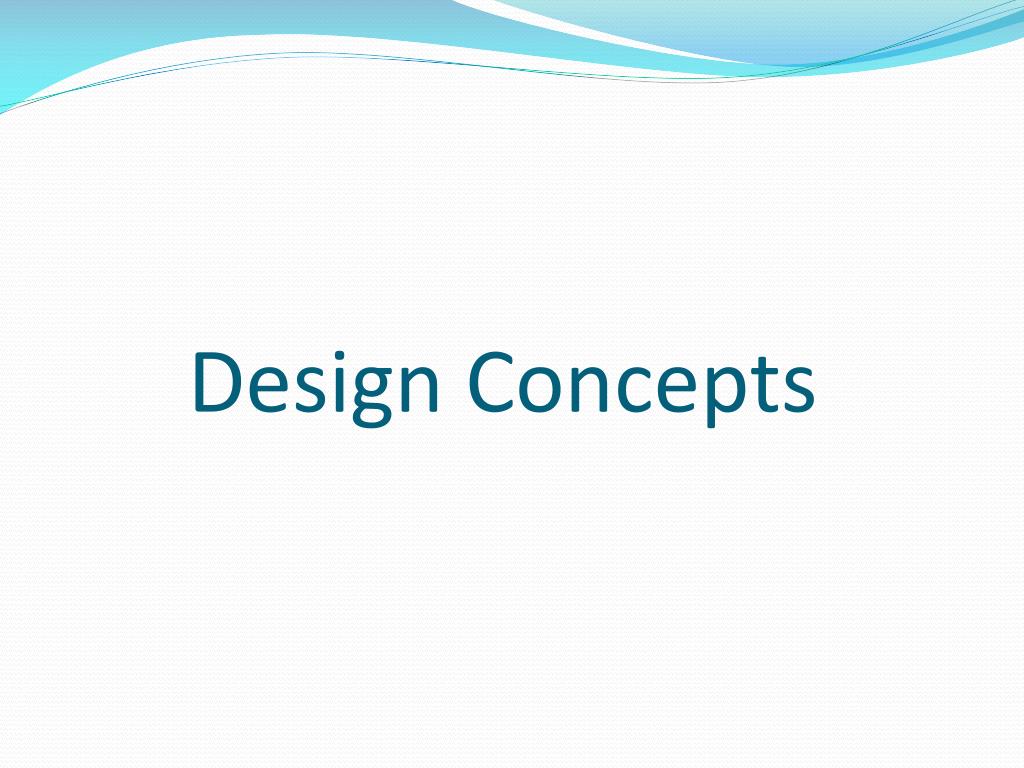 Design Concepts